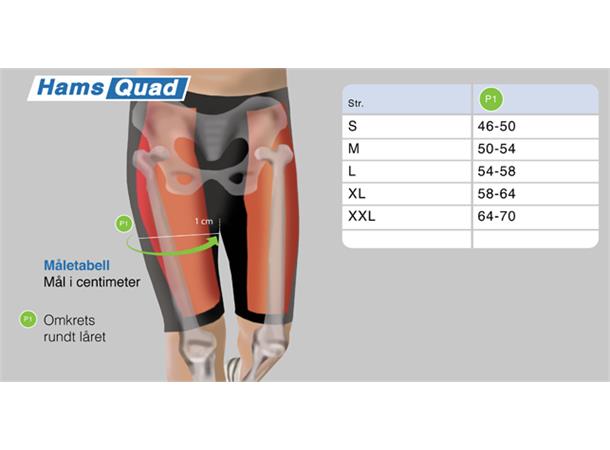 Hams Quad

P1

1 cm

Måletabell
Mål i centimeter

P1 Omkrets rundt låret

| Str. | P1 |
|---|---|
| S | 46-50 |
| M | 50-54 |
| L | 54-58 |
| XL | 58-64 |
| XXL | 64-70 |
| | |